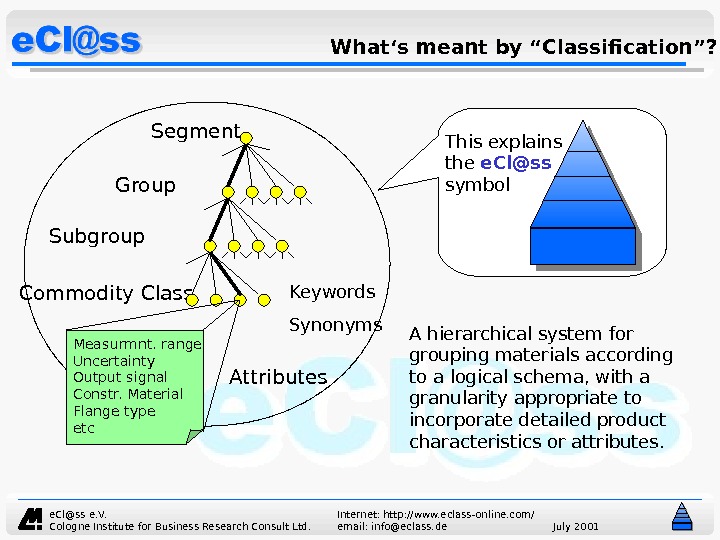 eCl@ss

What's meant by "Classification"?

Segment

Group

Subgroup

Commodity Class

Keywords

Synonyms

Attributes

Measurmnt. range
Uncertainty
Output signal
Constr. Material
Flange type
etc

This explains the eCl@ss symbol

A hierarchical system for grouping materials according to a logical schema, with a granularity appropriate to incorporate detailed product characteristics or attributes.

eCl@ss

eCl@ss e.V.
Cologne Institute for Business Research Consult Ltd.

Internet: http://www.eclass-online.com/
email: info@eclass.de

July 2001